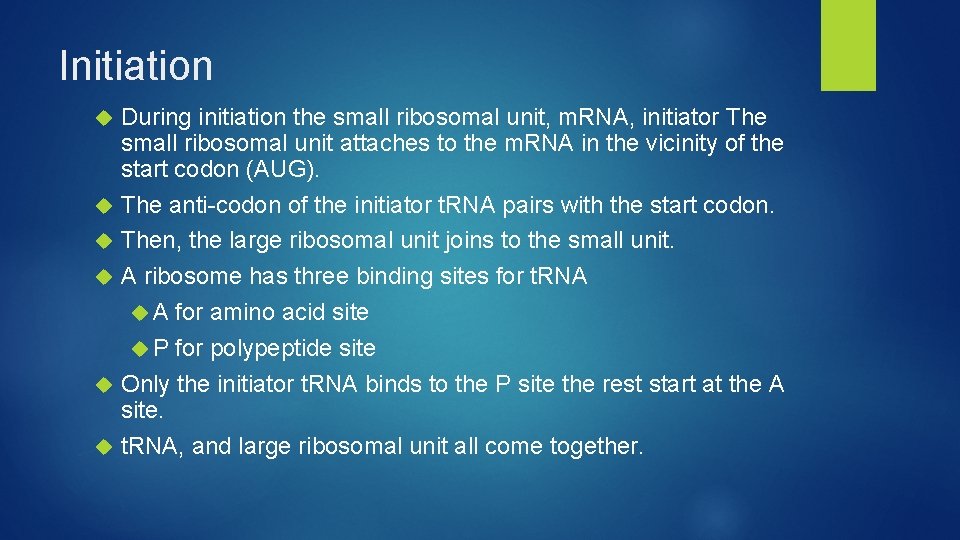 Initiation

During initiation the small ribosomal unit, mRNA, initiator The small ribosomal unit attaches to the mRNA in the vicinity of the start codon (AUG).

The anti-codon of the initiator tRNA pairs with the start codon.

Then, the large ribosomal unit joins to the small unit.

A ribosome has three binding sites for tRNA

A for amino acid site

P for polypeptide site

Only the initiator tRNA binds to the P site the rest start at the A site.

tRNA, and large ribosomal unit all come together.